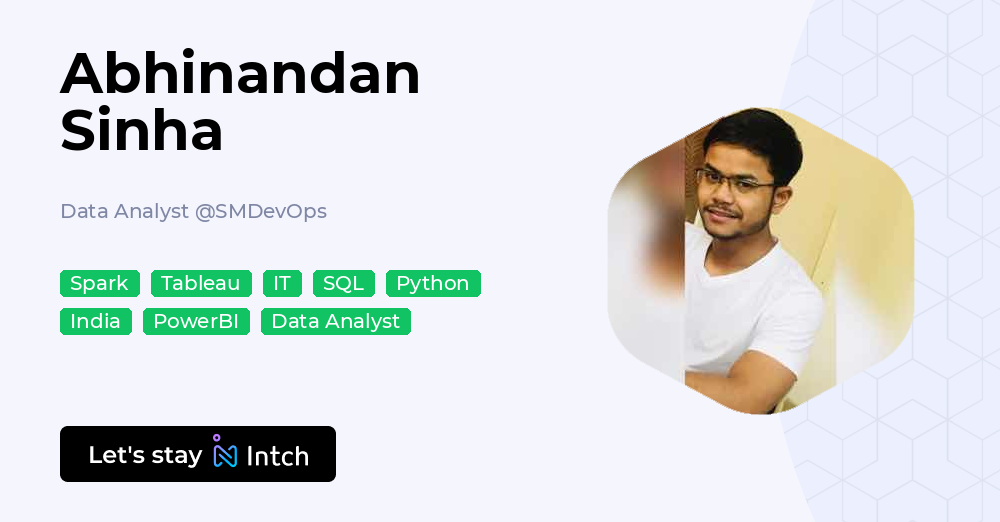 Abhinandan Sinha

Data Analyst @SMDevOps

Spark Tableau IT SQL Python
India PowerBI Data Analyst

Let's stay Intch